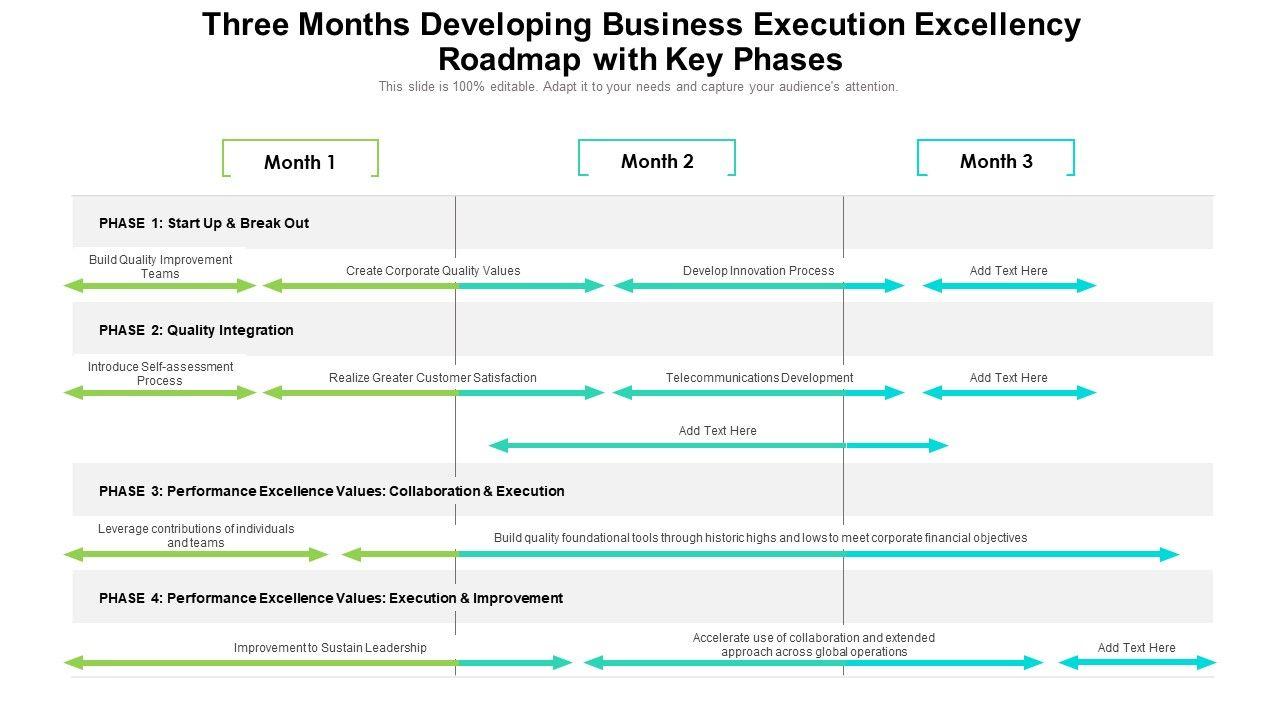 Three Months Developing Business Execution Excellency Roadmap with Key Phases

This slide is 100% editable. Adapt it to your needs and capture your audience's attention.

Month 1

Month 2

Month 3

PHASE 1: Start Up & Break Out

Build Quality Improvement Teams

Create Corporate Quality Values

Develop Innovation Process

Add Text Here

PHASE 2: Quality Integration

Introduce Self-assessment Process

Realize Greater Customer Satisfaction

Telecommunications Development

Add Text Here

Add Text Here

PHASE 3: Performance Excellence Values: Collaboration & Execution

Leverage contributions of individuals and teams

Build quality foundational tools through historic highs and lows to meet corporate financial objectives

PHASE 4: Performance Excellence Values: Execution & Improvement

Improvement to Sustain Leadership

Accelerate use of collaboration and extended approach across global operations

Add Text Here